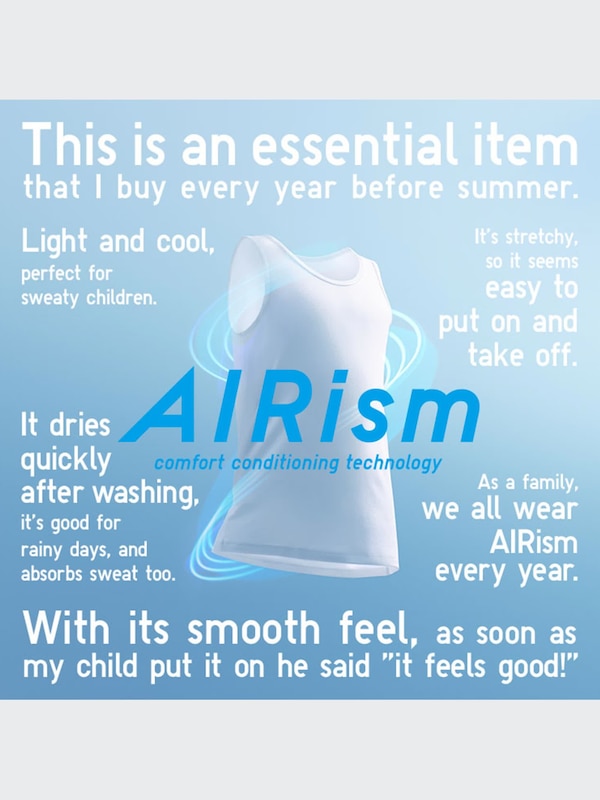 This is an essential item that I buy every year before summer.

Light and cool, perfect for sweaty children.

It's stretchy, so it seems easy to put on and take off.

AIRism
comfort conditioning technology

It dries quickly after washing, it's good for rainy days, and absorbs sweat too.

As a family, we all wear AIRism every year.

With its smooth feel, as soon as my child put it on he said "it feels good!"